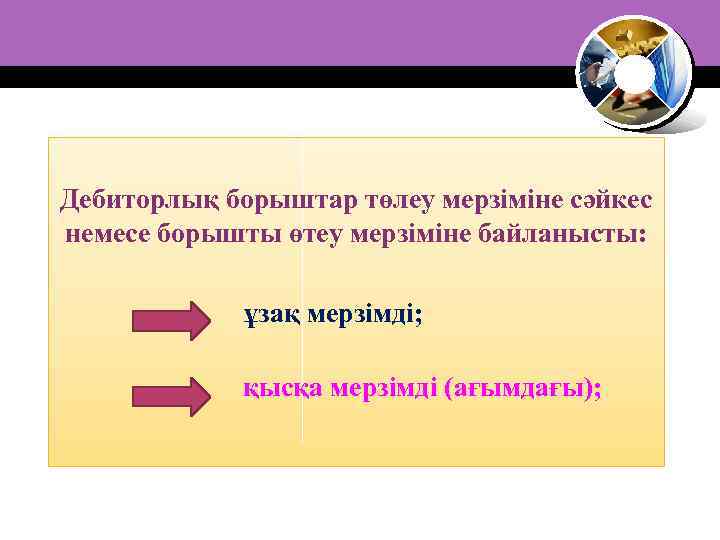 Дебиторлық борыштар төлеу мерзіміне сәйкес немесе борышты өтеу мерзіміне байланысты:

ұзақ мерзімді;

қысқа мерзімді (ағымдағы);